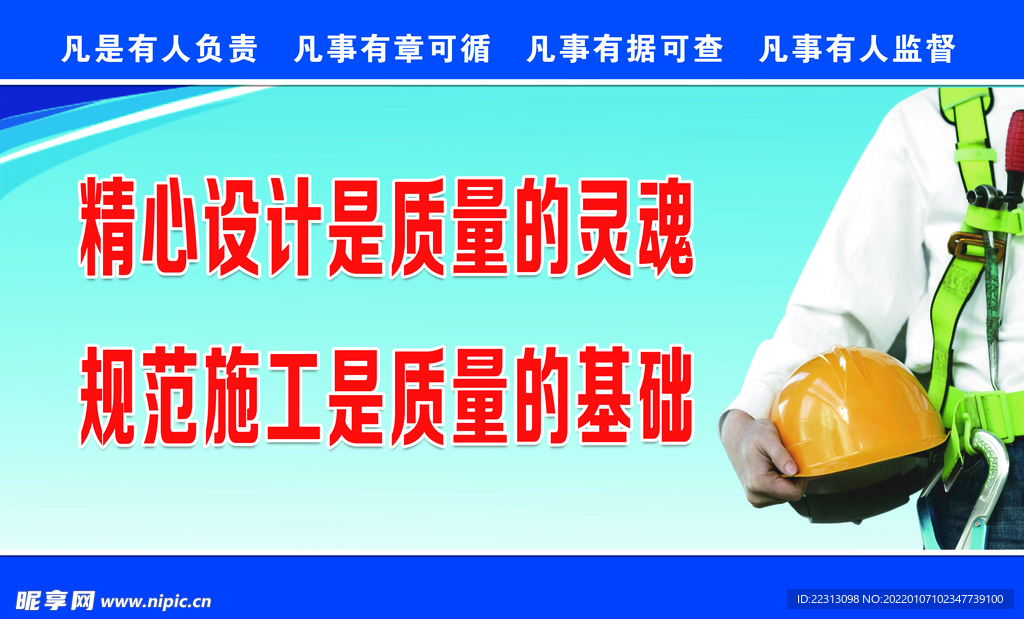 凡是有人负责　凡事有章可循　凡事有据可查　凡事有人监督

精心设计是质量的灵魂

规范施工是质量的基础

昵享网 www.nipic.cn

ID:22313098 NO:20220107102347739100